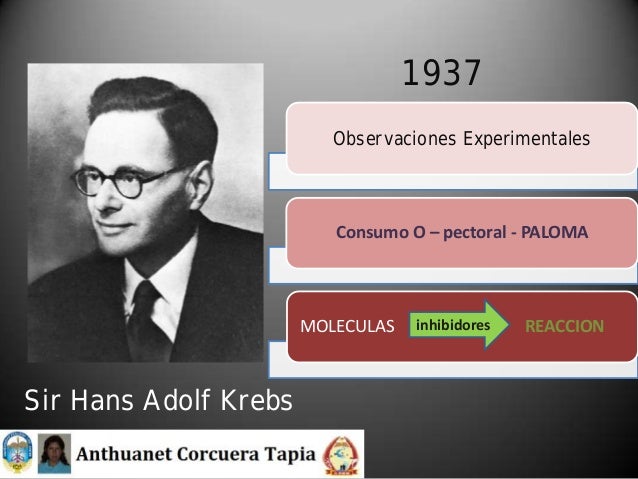 1937

Observaciones Experimentales

Consumo O – pectoral - PALOMA

MOLECULAS inhibidores REACCION

Sir Hans Adolf Krebs

Anthuanet Corcuera Tapia